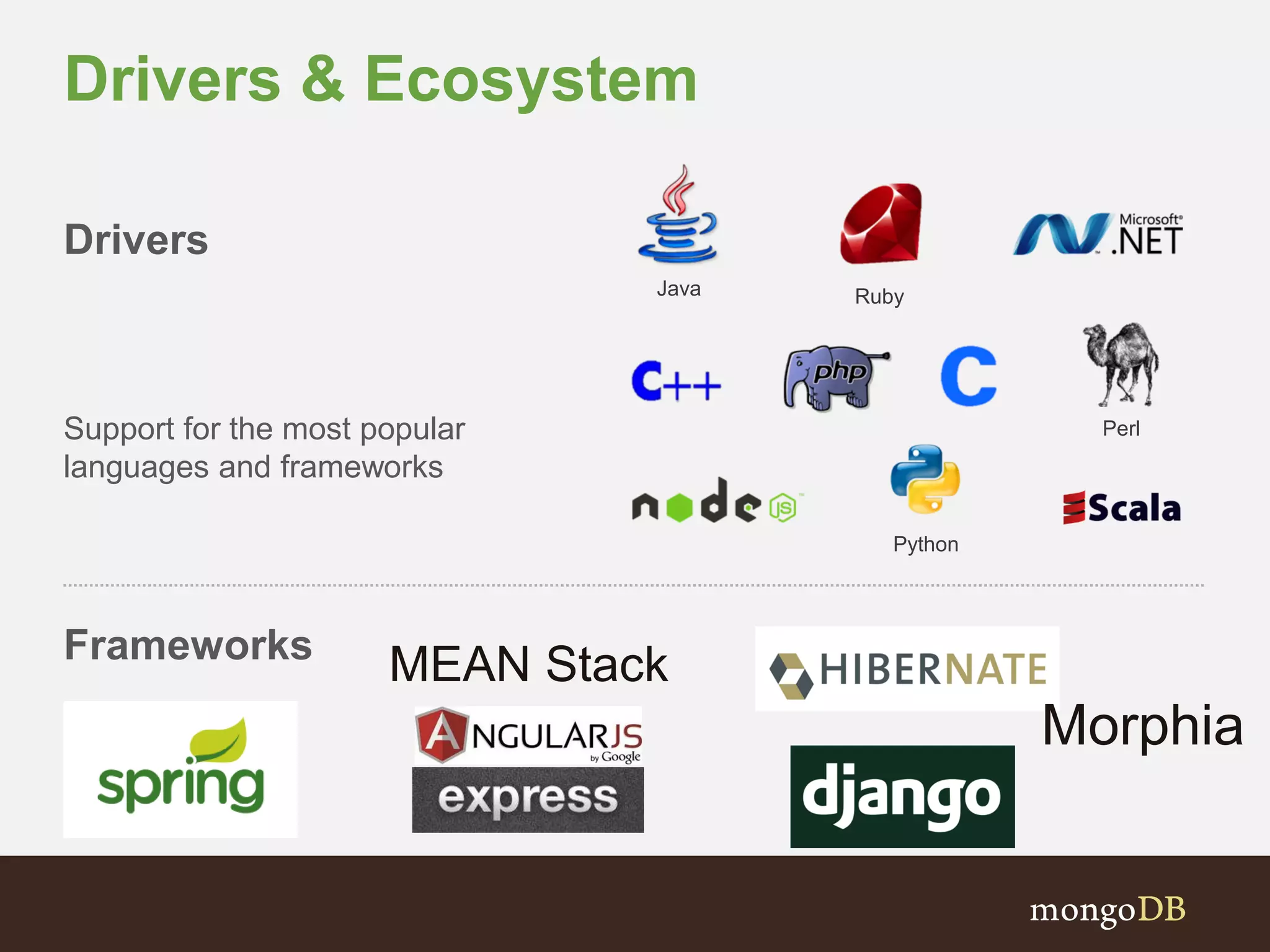 Drivers & Ecosystem

Drivers

Support for the most popular languages and frameworks

Java

Ruby

Microsoft .NET

C++

php

C

Perl

node JS

Python

Scala

Frameworks

MEAN Stack

HIBERNATE

Morphia

spring

ANGULARJS by Google

express

django

mongoDB